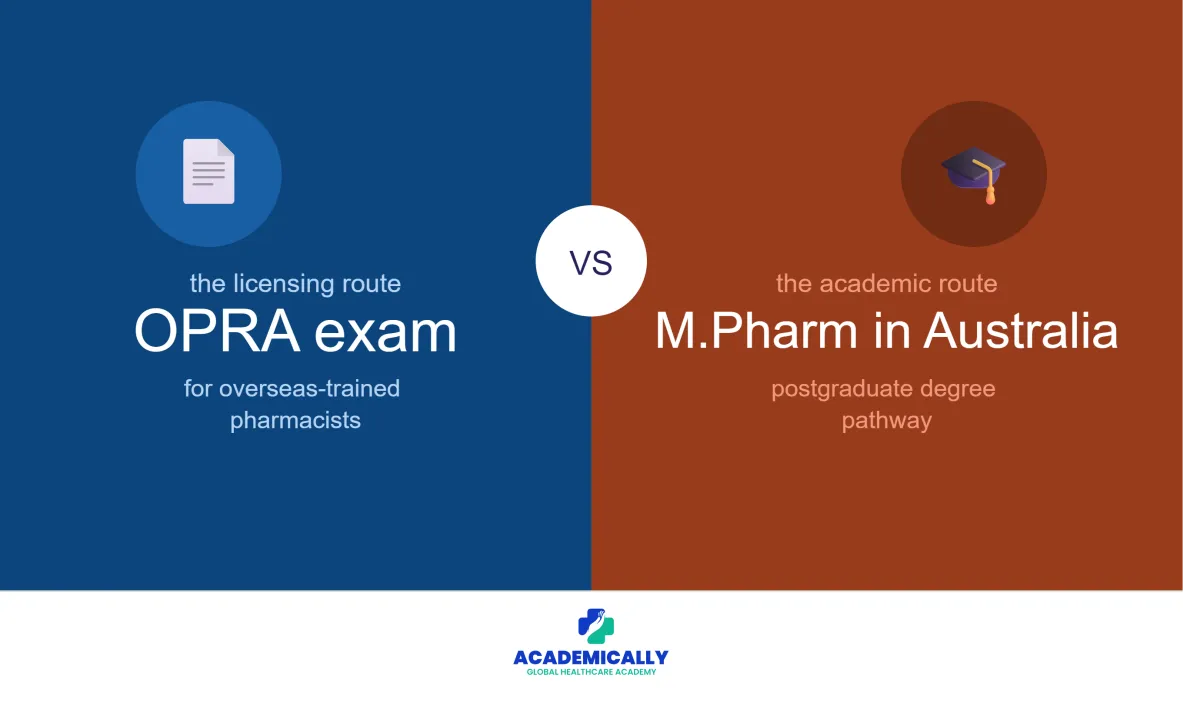 the licensing route
OPRA exam
for overseas-trained pharmacists

VS

the academic route
M.Pharm in Australia
postgraduate degree pathway

ACADEMICALLY
GLOBAL HEALTHCARE ACADEMY